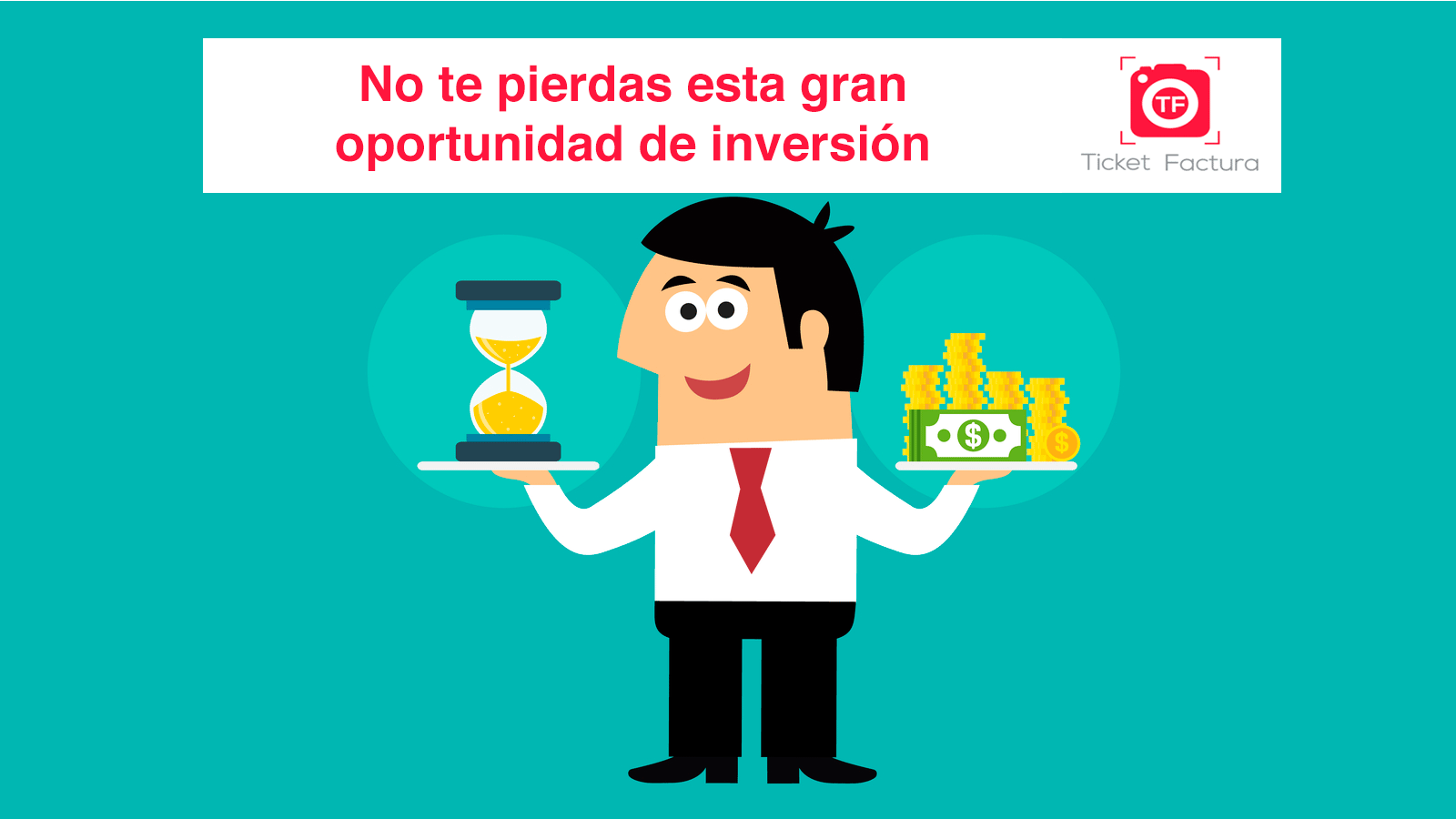 No te pierdas esta gran oportunidad de inversión

TF

Ticket Factura

$

$